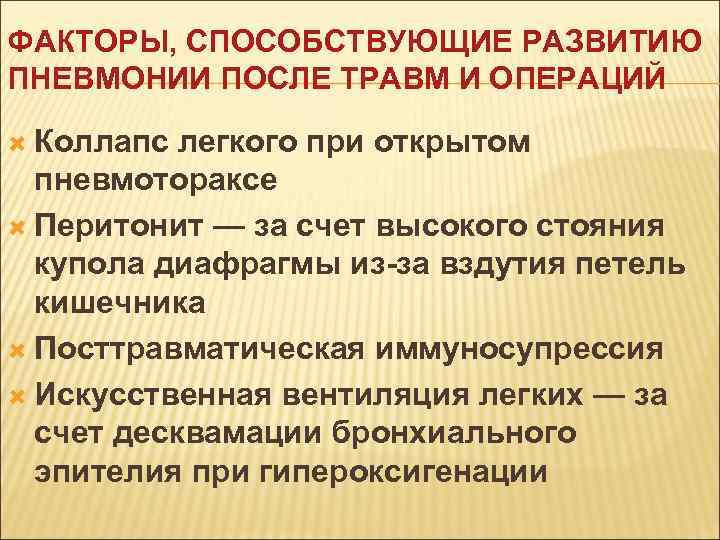 ФАКТОРЫ, СПОСОБСТВУЮЩИЕ РАЗВИТИЮ ПНЕВМОНИИ ПОСЛЕ ТРАВМ И ОПЕРАЦИЙ

Коллапс легкого при открытом пневмотораксе

Перитонит — за счет высокого стояния купола диафрагмы из-за вздутия петель кишечника

Посттравматическая иммуносупрессия

Искусственная вентиляция легких — за счет десквамации бронхиального эпителия при гипероксигенации